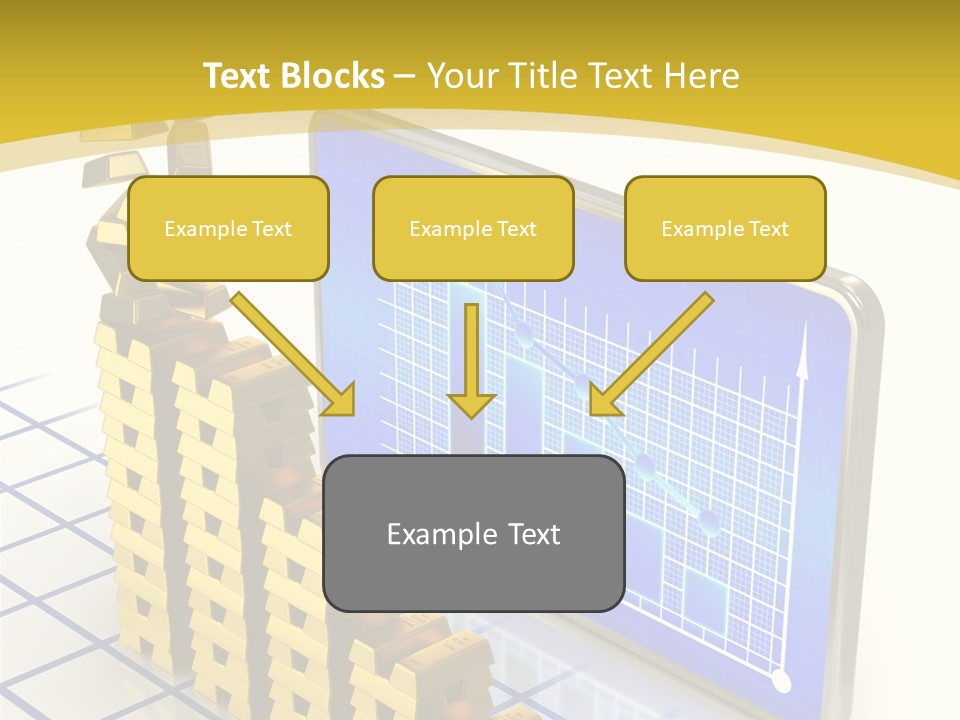 Text Blocks – Your Title Text Here

Example Text

Example Text

Example Text

Example Text